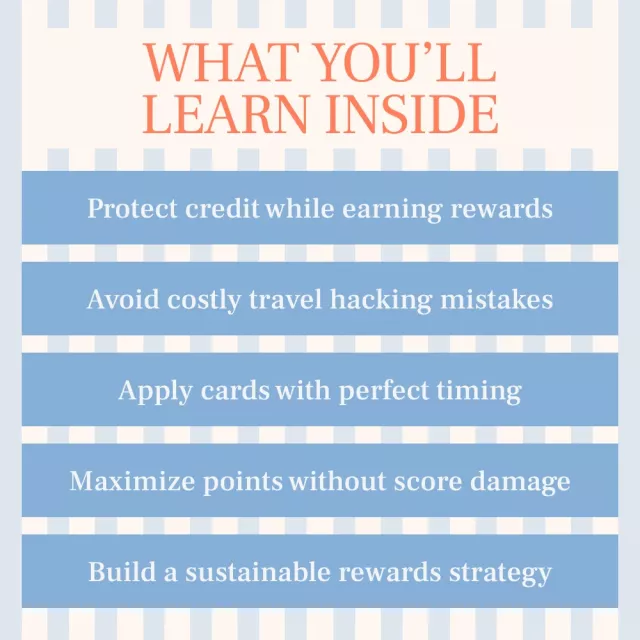 WHAT YOU'LL LEARN INSIDE

Protect credit while earning rewards

Avoid costly travel hacking mistakes

Apply cards with perfect timing

Maximize points without score damage

Build a sustainable rewards strategy